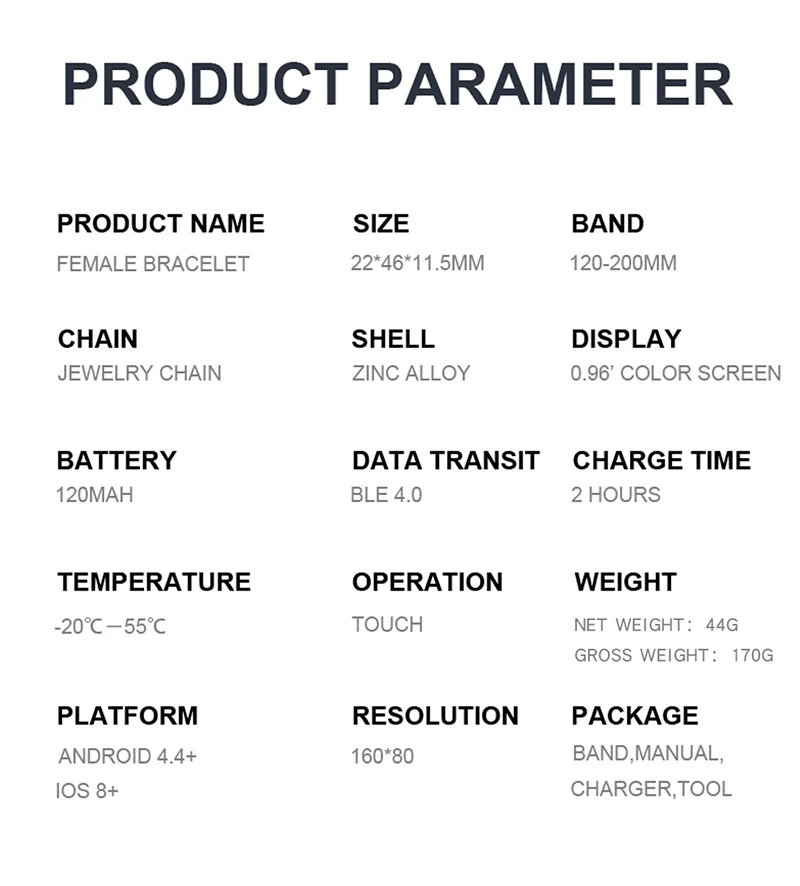 PRODUCT PARAMETER

PRODUCT NAME
FEMALE BRACELET

SIZE
22*46*11.5MM

BAND
120-200MM

CHAIN
JEWELRY CHAIN

SHELL
ZINC ALLOY

DISPLAY
0.96' COLOR SCREEN

BATTERY
120MAH

DATA TRANSIT
BLE 4.0

CHARGE TIME
2 HOURS

TEMPERATURE
-20℃—55℃

OPERATION
TOUCH

WEIGHT
NET WEIGHT: 44G
GROSS WEIGHT: 170G

PLATFORM
ANDROID 4.4+
IOS 8+

RESOLUTION
160*80

PACKAGE
BAND,MANUAL,
CHARGER,TOOL